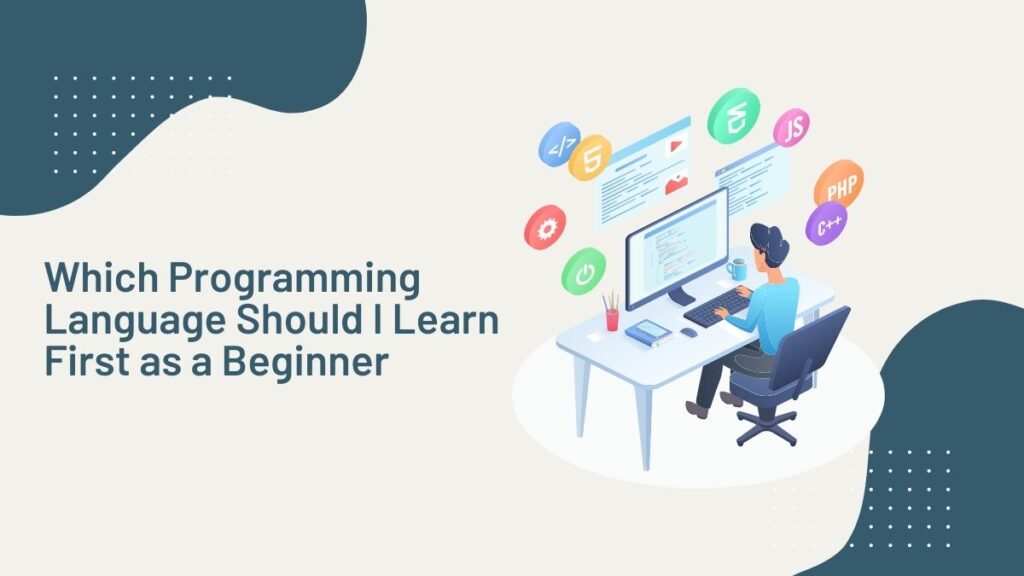 Which Programming Language Should I Learn First as a Beginner

</>

5

JS

PHP

C++